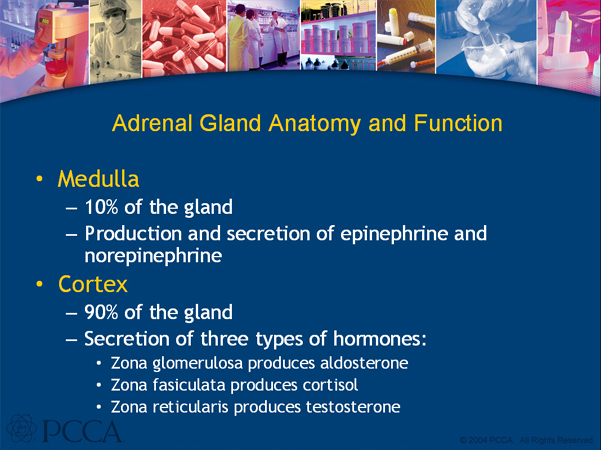 Adrenal Gland Anatomy and Function

• Medulla
– 10% of the gland
– Production and secretion of epinephrine and norepinephrine
• Cortex
– 90% of the gland
– Secretion of three types of hormones:
• Zona glomerulosa produces aldosterone
• Zona fasiculata produces cortisol
• Zona reticularis produces testosterone

PCCA

© 2004 PCCA. All Rights Reserved.